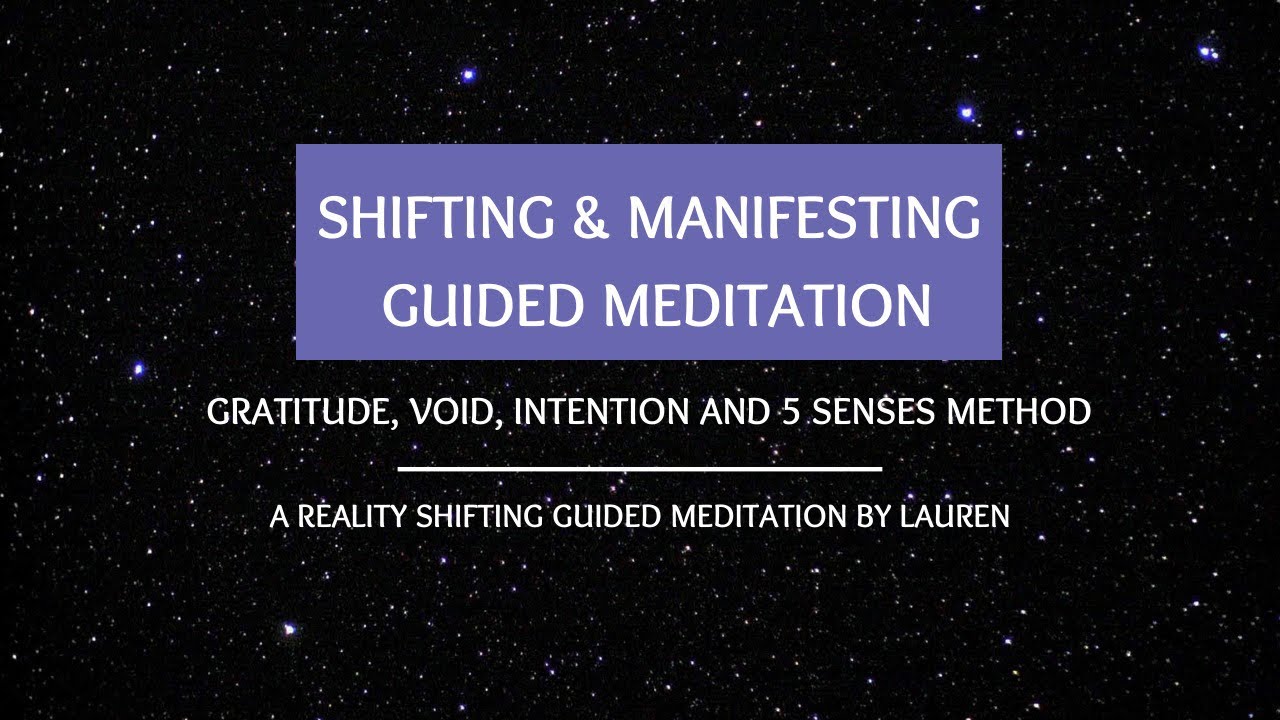 SHIFTING & MANIFESTING GUIDED MEDITATION

GRATITUDE, VOID, INTENTION AND 5 SENSES METHOD

A REALITY SHIFTING GUIDED MEDITATION BY LAUREN